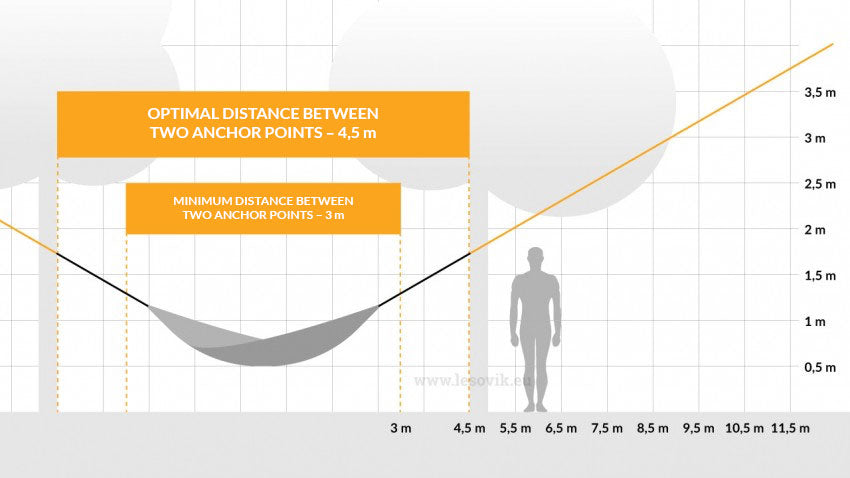 OPTIMAL DISTANCE BETWEEN
TWO ANCHOR POINTS – 4,5 m

MINIMUM DISTANCE BETWEEN
TWO ANCHOR POINTS – 3 m

3,5 m
3 m
2,5 m
2 m
1,5 m
1 m
0,5 m

www.lesovik.eu

3 m
4,5 m
5,5 m
6,5 m
7,5 m
8,5 m
9,5 m
10,5 m
11,5 m